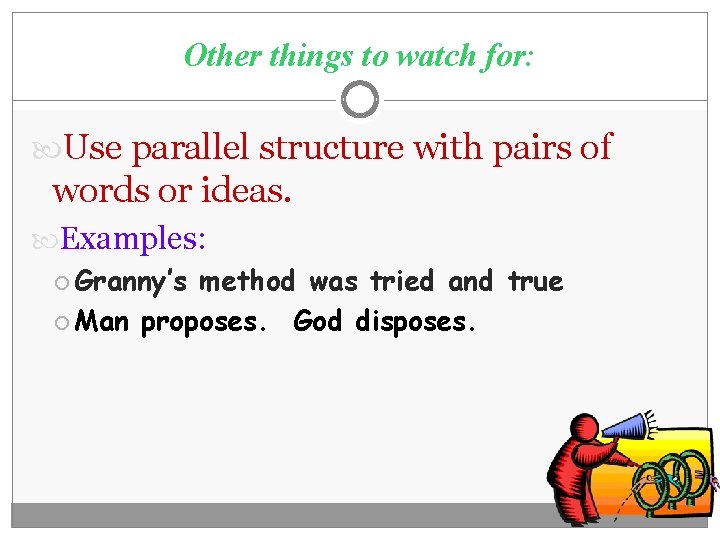 Other things to watch for:

Use parallel structure with pairs of words or ideas.

Examples:

Granny's method was tried and true

Man proposes. God disposes.